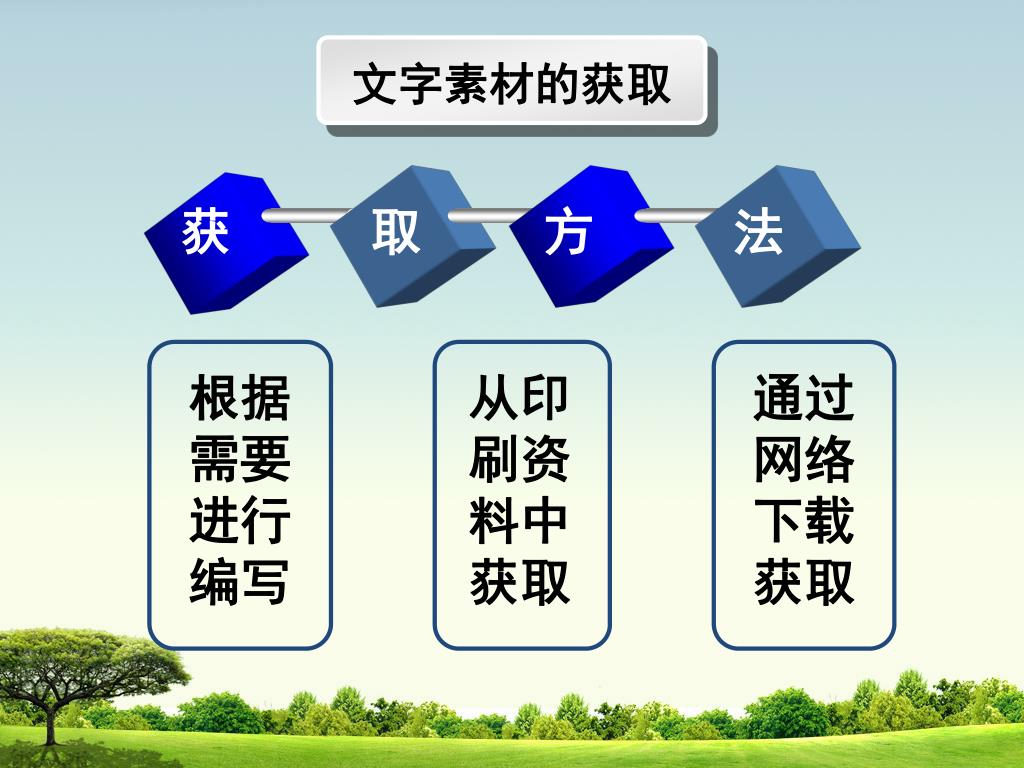 文字素材的获取

获 取 方 法

根据需要进行编写

从印刷资料中获取

通过网络下载获取